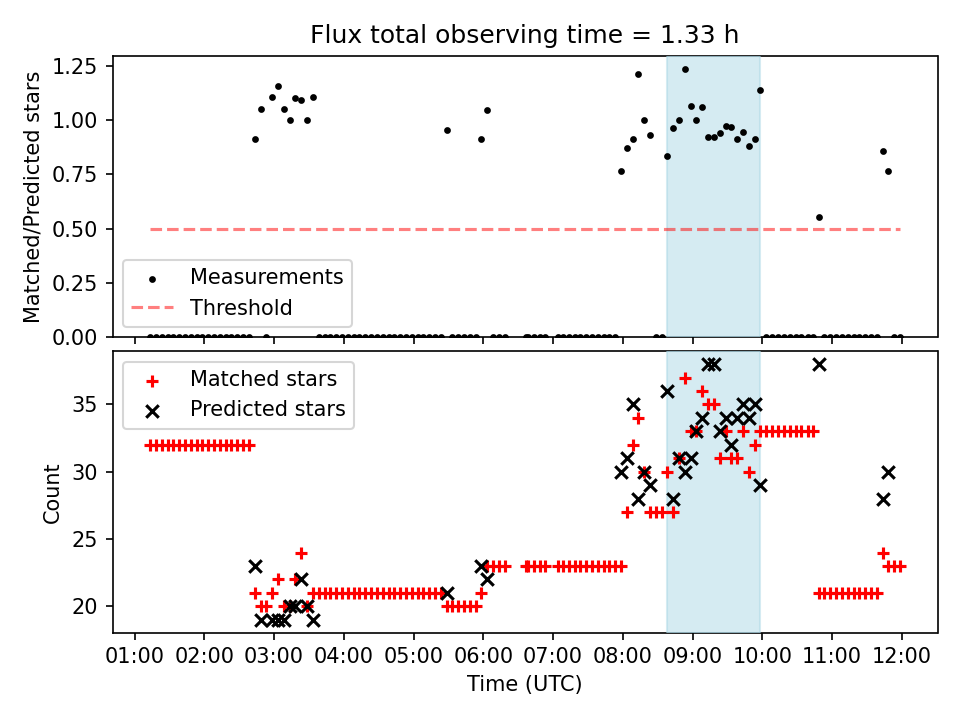 Flux total observing time = 1.33 h

Matched/Predicted stars

1.25
1.00
0.75
0.50
0.25
0.00

Measurements
Threshold

Matched stars
Predicted stars

Count

35
30
25
20

01:00 02:00 03:00 04:00 05:00 06:00 07:00 08:00 09:00 10:00 11:00 12:00

Time (UTC)